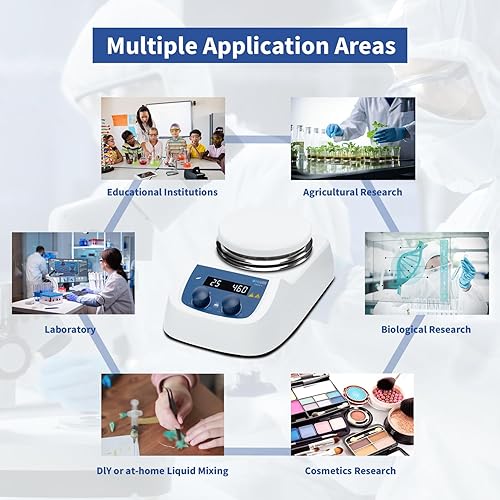 Multiple Application Areas

Educational Institutions

Agricultural Research

Laboratory

25 460

Biological Research

DIY or at-home Liquid Mixing

Cosmetics Research